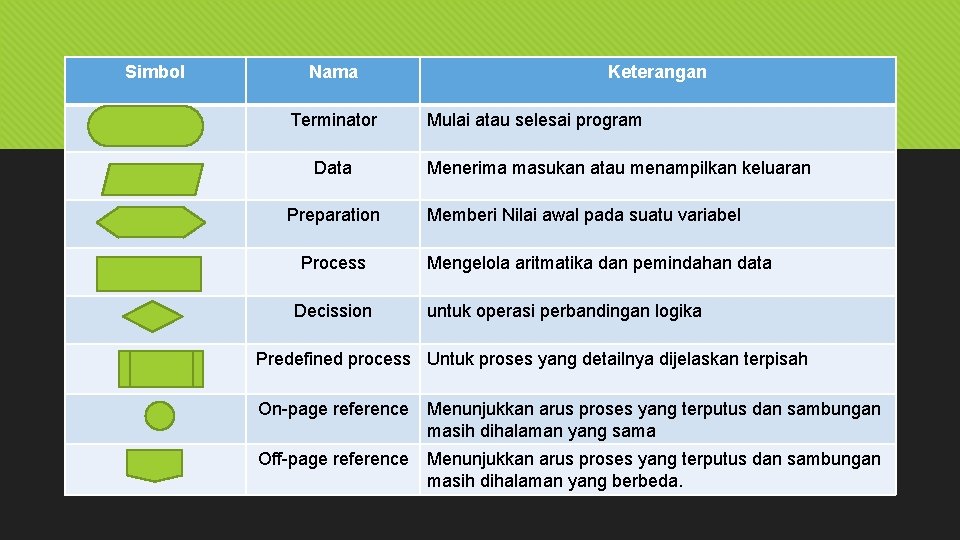 | Simbol | Nama | Keterangan |
|---|---|---|
| | Terminator | Mulai atau selesai program |
| | Data | Menerima masukan atau menampilkan keluaran |
| | Preparation | Memberi Nilai awal pada suatu variabel |
| | Process | Mengelola aritmatika dan pemindahan data |
| | Decission | untuk operasi perbandingan logika |
| | Predefined process | Untuk proses yang detailnya dijelaskan terpisah |
| | On-page reference | Menunjukkan arus proses yang terputus dan sambungan masih dihalaman yang sama |
| | Off-page reference | Menunjukkan arus proses yang terputus dan sambungan masih dihalaman yang berbeda. |